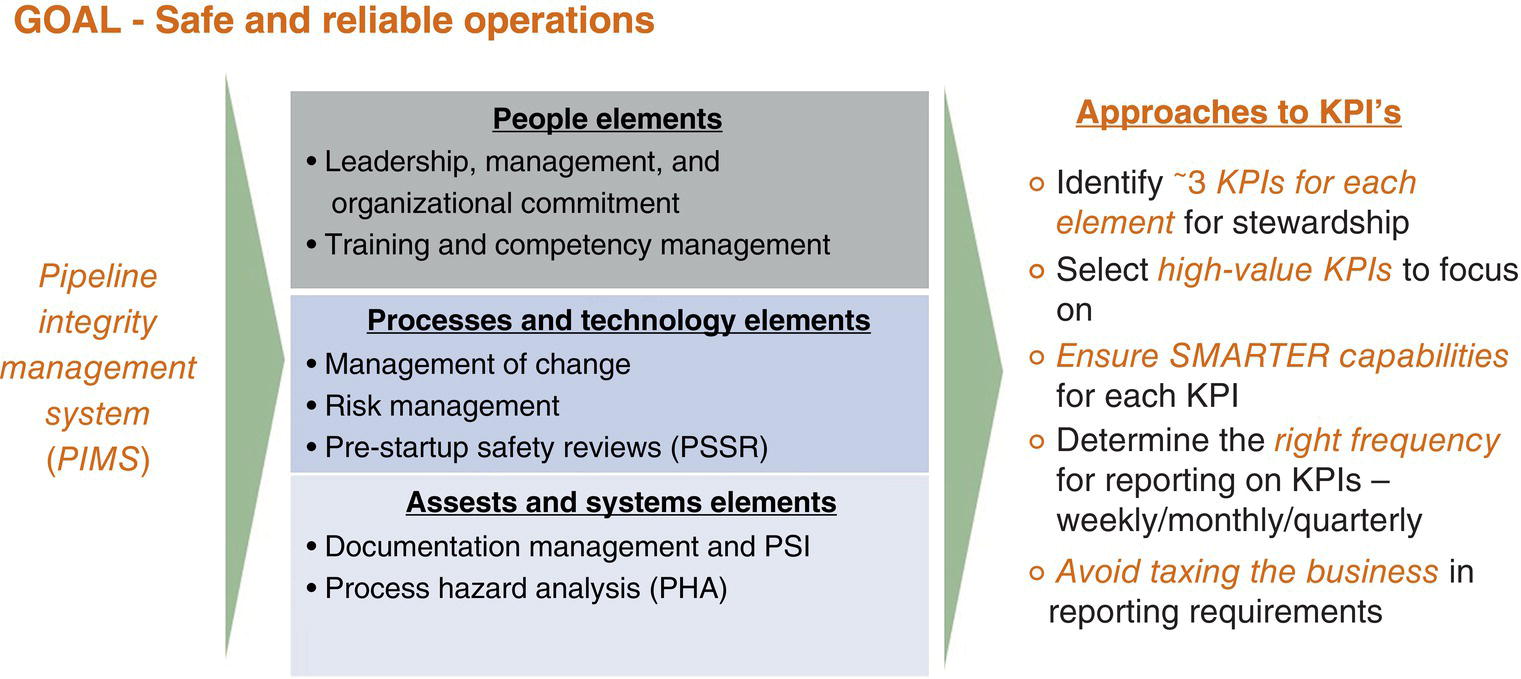 GOAL - Safe and reliable operations

Pipeline integrity management system (PIMS)

People elements

• Leadership, management, and organizational commitment
• Training and competency management

Processes and technology elements

• Management of change
• Risk management
• Pre-startup safety reviews (PSSR)

Assests and systems elements

• Documentation management and PSI
• Process hazard analysis (PHA)

Approaches to KPI's

○ Identify ~3 KPIs for each element for stewardship
○ Select high-value KPIs to focus on
○ Ensure SMARTER capabilities for each KPI
○ Determine the right frequency for reporting on KPIs – weekly/monthly/quarterly
○ Avoid taxing the business in reporting requirements